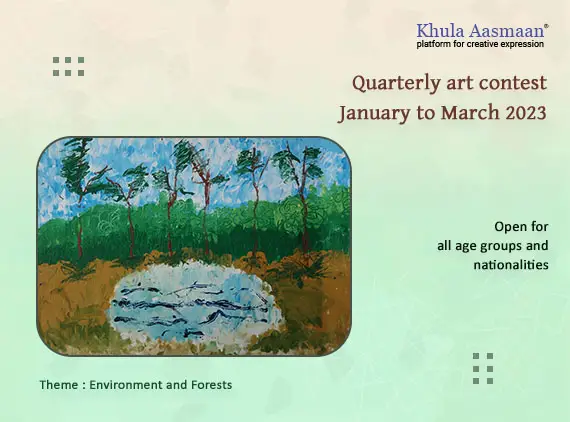 Khula Aasmaan®
platform for creative expression

Quarterly art contest
January to March 2023

Open for all age groups and nationalities

Theme : Environment and Forests